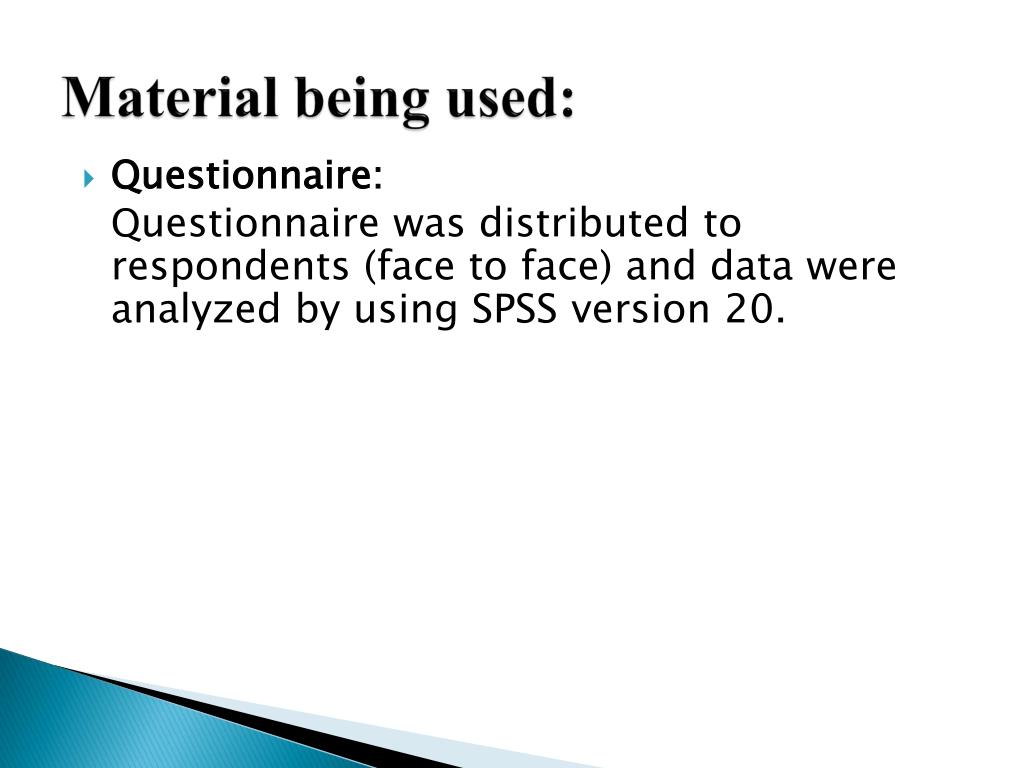 Material being used:

Questionnaire:

Questionnaire was distributed to respondents (face to face) and data were analyzed by using SPSS version 20.